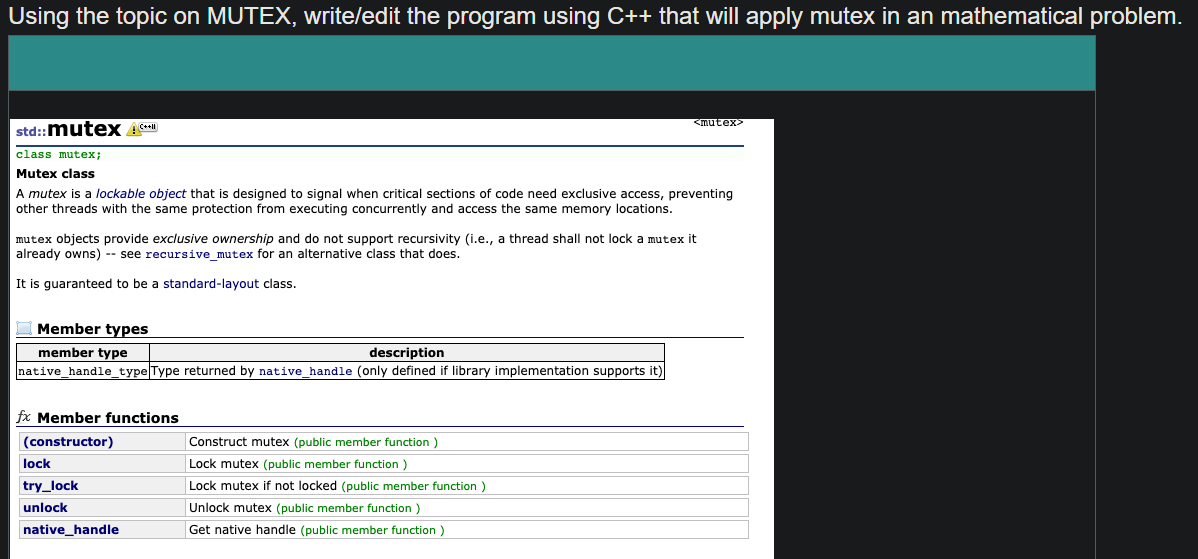 Using the topic on MUTEX, write/edit the program using C++ that will apply mutex in an mathematical problem.

std::mutex C++11

<mutex>

class mutex;

Mutex class

A mutex is a lockable object that is designed to signal when critical sections of code need exclusive access, preventing other threads with the same protection from executing concurrently and access the same memory locations.

mutex objects provide exclusive ownership and do not support recursivity (i.e., a thread shall not lock a mutex it already owns) -- see recursive_mutex for an alternative class that does.

It is guaranteed to be a standard-layout class.

Member types

| member type | description |
|---|---|
| native_handle_type | Type returned by native_handle (only defined if library implementation supports it) |

fx Member functions

| | |
|---|---|
| (constructor) | Construct mutex (public member function ) |
| lock | Lock mutex (public member function ) |
| try_lock | Lock mutex if not locked (public member function ) |
| unlock | Unlock mutex (public member function ) |
| native_handle | Get native handle (public member function ) |